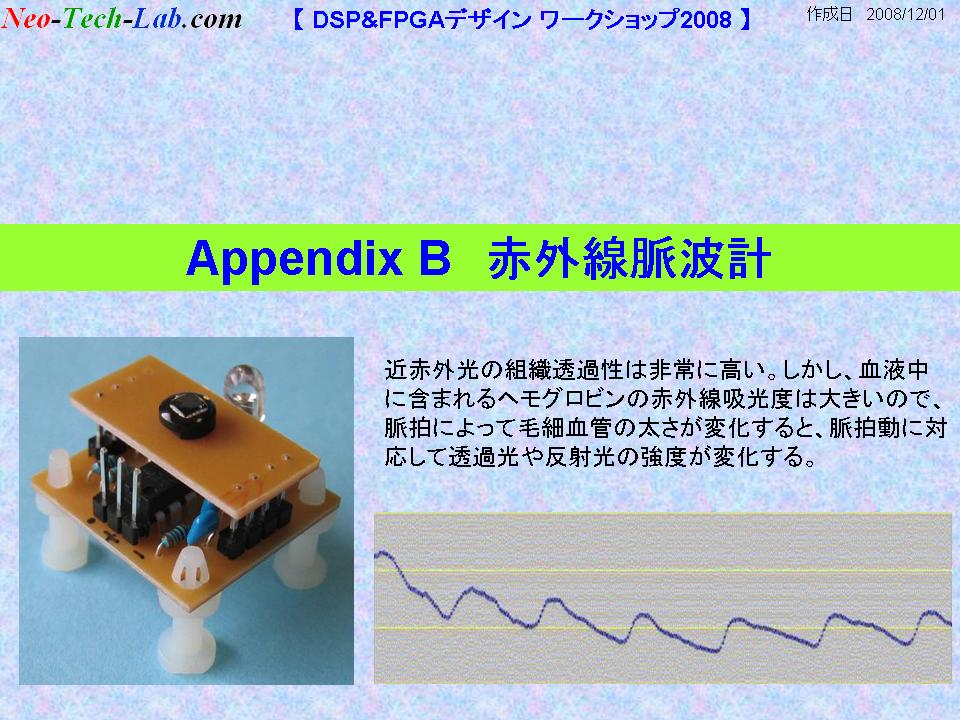 Neo-Tech-Lab.com 【 DSP&FPGAデザイン ワークショップ2008 】 作成日 2008/12/01

Appendix B 赤外線脈波計

近赤外光の組織透過性は非常に高い。しかし、血液中に含まれるヘモグロビンの赤外線吸光度は大きいので、脈拍によって毛細血管の太さが変化すると、脈拍動に対応して透過光や反射光の強度が変化する。